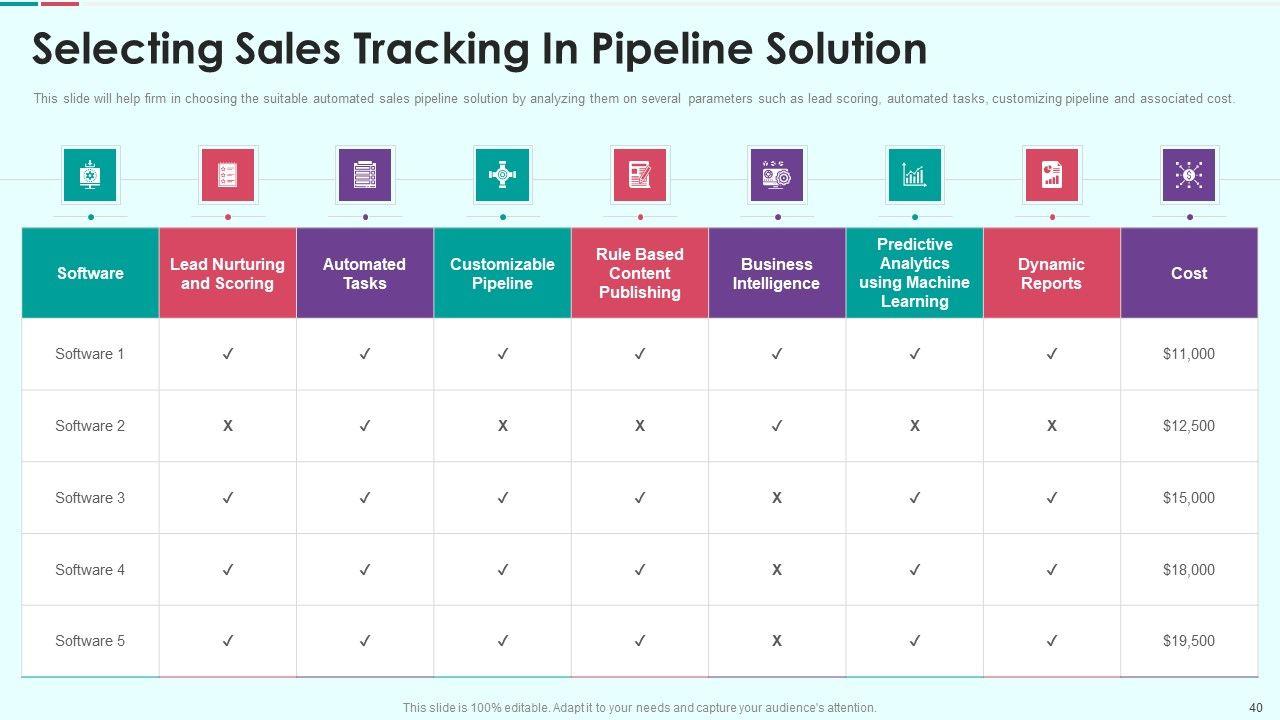 Selecting Sales Tracking In Pipeline Solution

This slide will help firm in choosing the suitable automated sales pipeline solution by analyzing them on several parameters such as lead scoring, automated tasks, customizing pipeline and associated cost.

| Software | Lead Nurturing and Scoring | Automated Tasks | Customizable Pipeline | Rule Based Content Publishing | Business Intelligence | Predictive Analytics using Machine Learning | Dynamic Reports | Cost |
|---|---|---|---|---|---|---|---|---|
| Software 1 | ✓ | ✓ | ✓ | ✓ | ✓ | ✓ | ✓ | $11,000 |
| Software 2 | X | ✓ | X | X | ✓ | X | X | $12,500 |
| Software 3 | ✓ | ✓ | ✓ | ✓ | X | ✓ | ✓ | $15,000 |
| Software 4 | ✓ | ✓ | ✓ | ✓ | X | ✓ | ✓ | $18,000 |
| Software 5 | ✓ | ✓ | ✓ | ✓ | X | ✓ | ✓ | $19,500 |

This slide is 100% editable. Adapt it to your needs and capture your audience's attention.

40